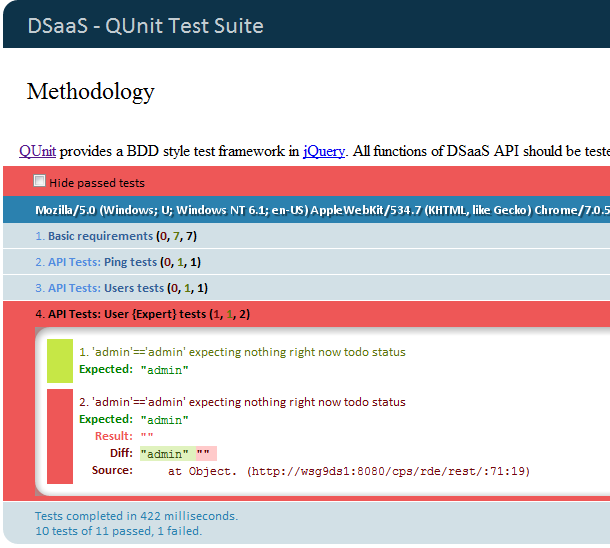 DSaaS - QUnit Test Suite

Methodology

QUnit provides a BDD style test framework in jQuery. All functions of DSaaS API should be teste

Hide passed tests

Mozilla/5.0 (Windows; U; Windows NT 6.1; en-US) AppleWebKit/534.7 (KHTML, like Gecko) Chrome/7.0.5

1. Basic requirements (0, 7, 7)

2. API Tests: Ping tests (0, 1, 1)

3. API Tests: Users tests (0, 1, 1)

4. API Tests: User {Expert} tests (1, 1, 2)

1. 'admin'=='admin' expecting nothing right now todo status
Expected: "admin"

2. 'admin'=='admin' expecting nothing right now todo status
Expected: "admin"
Result: ""
Diff: "admin" ""
Source: at Object. (http://wsg9ds1:8080/cps/rde/rest/:71:19)

Tests completed in 422 milliseconds.
10 tests of 11 passed, 1 failed.